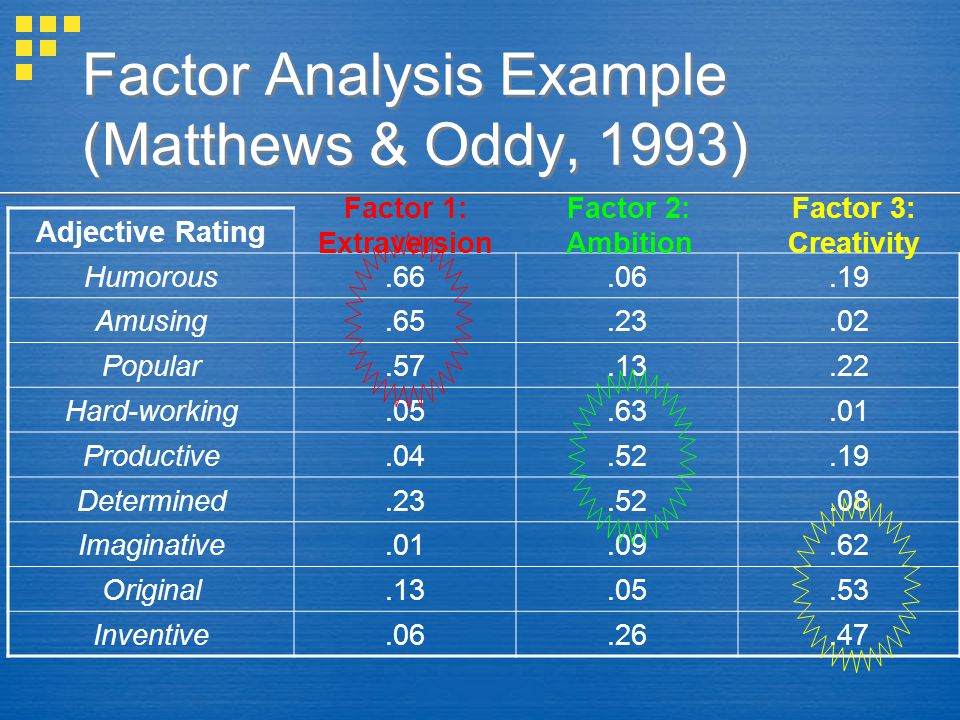 Factor Analysis Example (Matthews & Oddy, 1993)

| Adjective Rating | Factor 1: Extraversion | Factor 2: Ambition | Factor 3: Creativity |
|---|---|---|---|
| Humorous | .66 | .06 | .19 |
| Amusing | .65 | .23 | .02 |
| Popular | .57 | .13 | .22 |
| Hard-working | .05 | .63 | .01 |
| Productive | .04 | .52 | .19 |
| Determined | .23 | .52 | .08 |
| Imaginative | .01 | .09 | .62 |
| Original | .13 | .05 | .53 |
| Inventive | .06 | .26 | .47 |